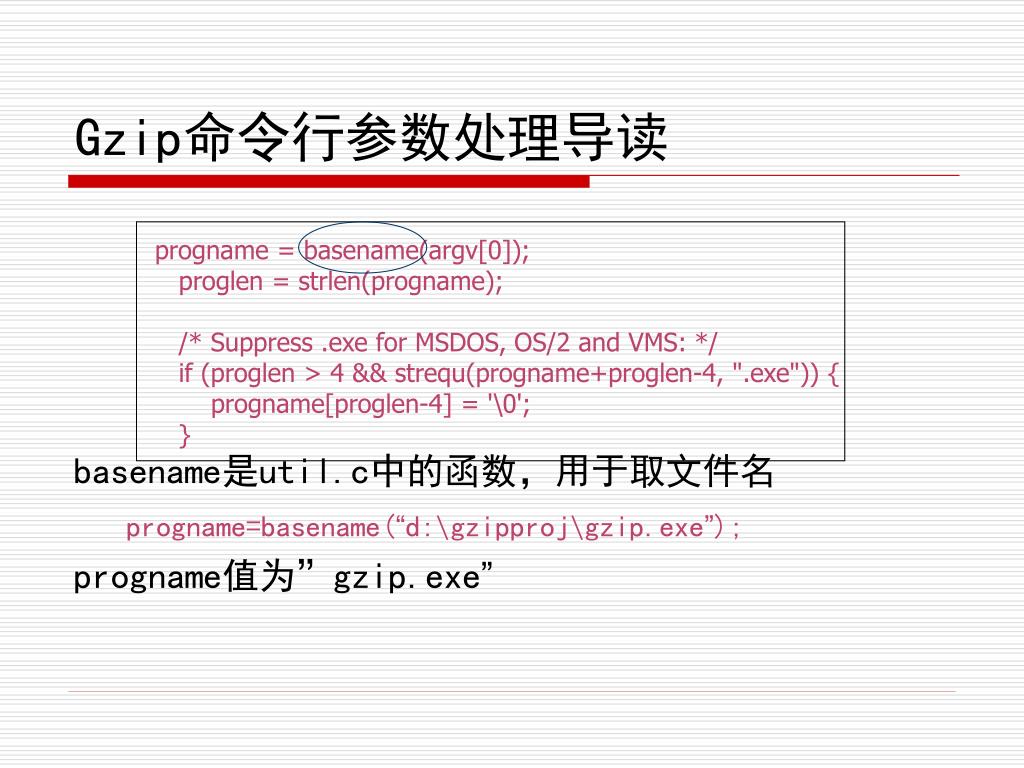 Gzip命令行参数处理导读

progname = basename(argv[0]);
proglen = strlen(progname);

/* Suppress .exe for MSDOS, OS/2 and VMS: */
if (proglen > 4 && strequ(progname+proglen-4, ".exe")) {
progname[proglen-4] = '\0';
}

basename是util.c中的函数，用于取文件名

progname=basename(“d:\gzipproj\gzip.exe”);

progname值为” gzip.exe”